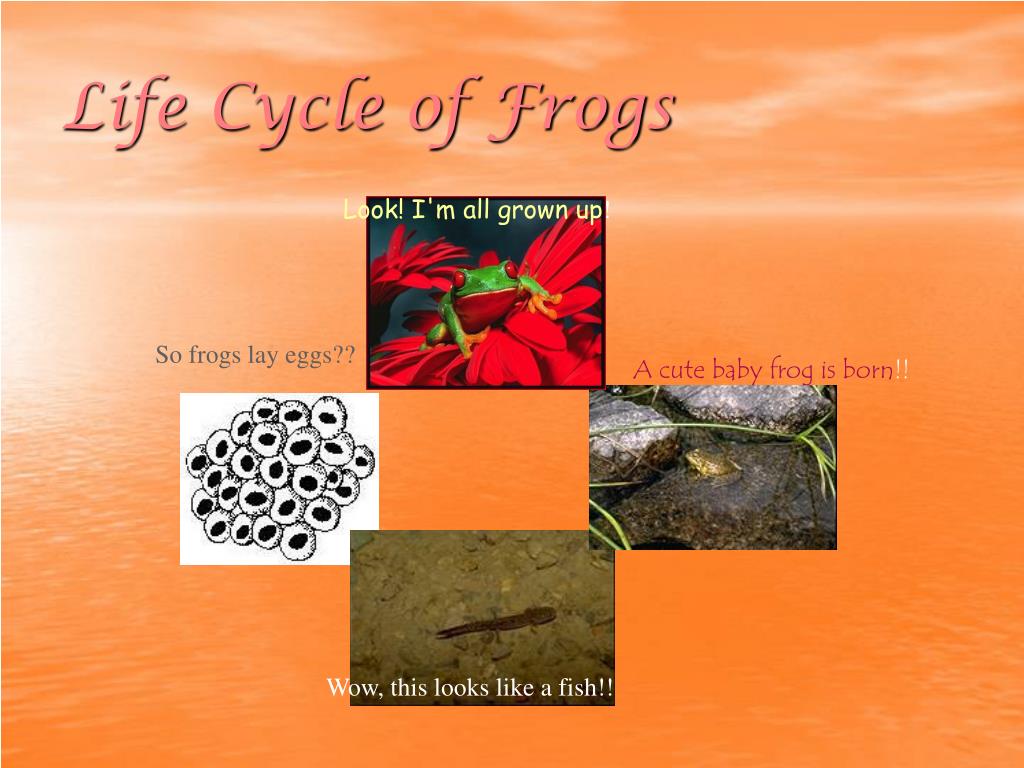 Life Cycle of Frogs

Look! I'm all grown up!

So frogs lay eggs??

A cute baby frog is born!!

Wow, this looks like a fish!!